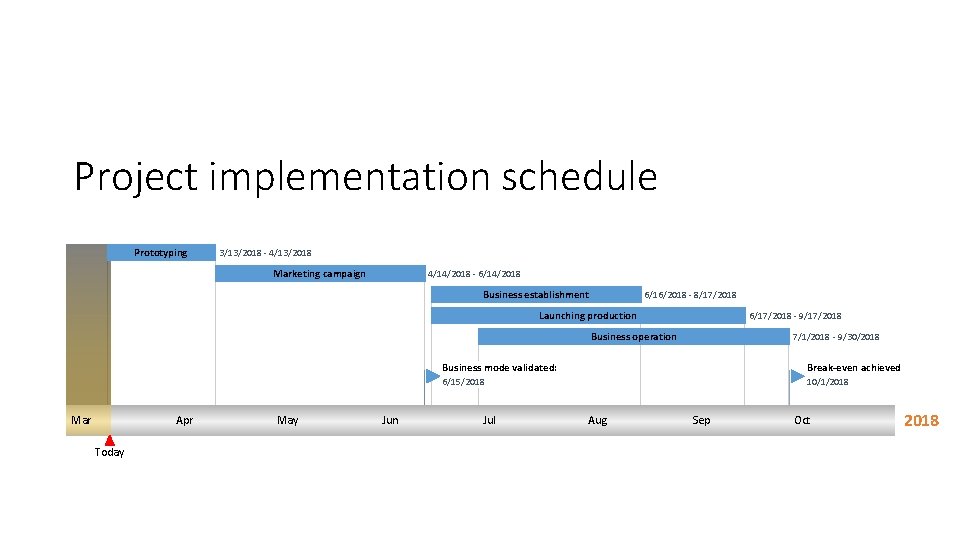 Project implementation schedule

Prototyping 3/13/2018 - 4/13/2018

Marketing campaign 4/14/2018 - 6/14/2018

Business establishment 6/16/2018 - 8/17/2018

Launching production 6/17/2018 - 9/17/2018

Business operation 7/1/2018 - 9/30/2018

Business mode validated: 6/15/2018

Break-even achieved 10/1/2018

Mar Apr May Jun Jul Aug Sep Oct 2018

Today